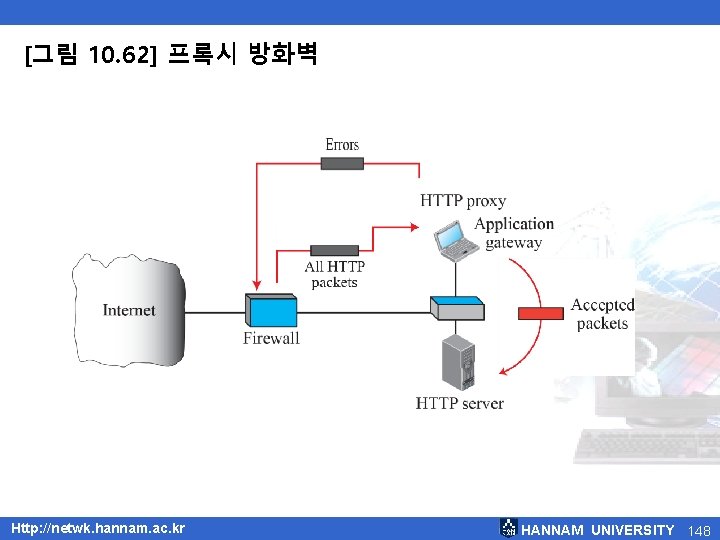 [그림 10.62] 프록시 방화벽

Errors

HTTP proxy

Application gateway

All HTTP packets

Internet

Firewall

Accepted packets

HTTP server

Http://netwk.hannam.ac.kr

HANNAM UNIVERSITY 148